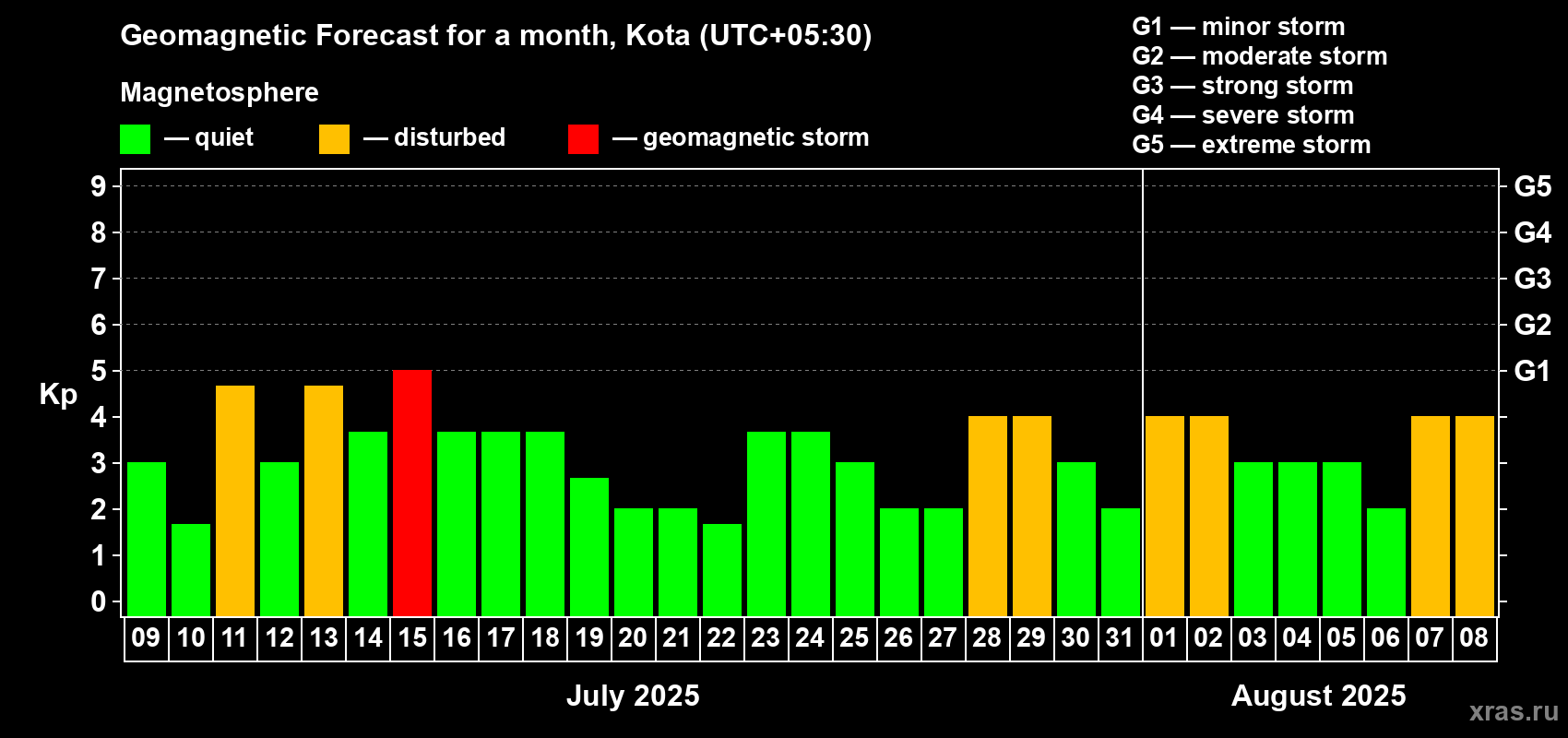 Geomagnetic Forecast for a month, Kota (UTC+05:30)

Magnetosphere

— quiet — disturbed — geomagnetic storm

G1 — minor storm
G2 — moderate storm
G3 — strong storm
G4 — severe storm
G5 — extreme storm

Kp

9
8
7
6
5
4
3
2
1
0

G5
G4
G3
G2
G1

09 10 11 12 13 14 15 16 17 18 19 20 21 22 23 24 25 26 27 28 29 30 31 01 02 03 04 05 06 07 08

July 2025

August 2025

xras.ru